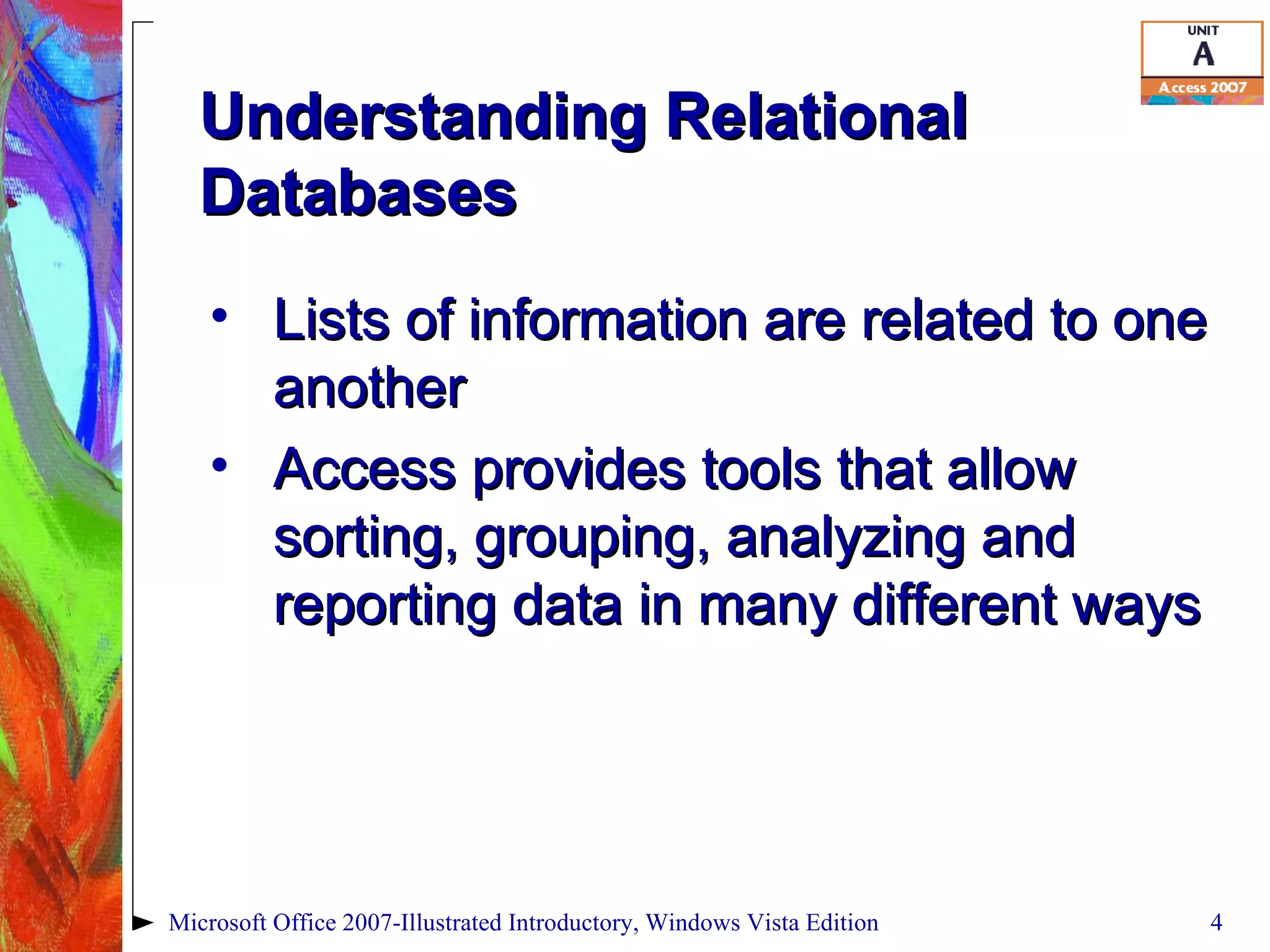 UNIT
A
Access 2007

Understanding Relational Databases

• Lists of information are related to one another
• Access provides tools that allow sorting, grouping, analyzing and reporting data in many different ways

Microsoft Office 2007-Illustrated Introductory, Windows Vista Edition

4